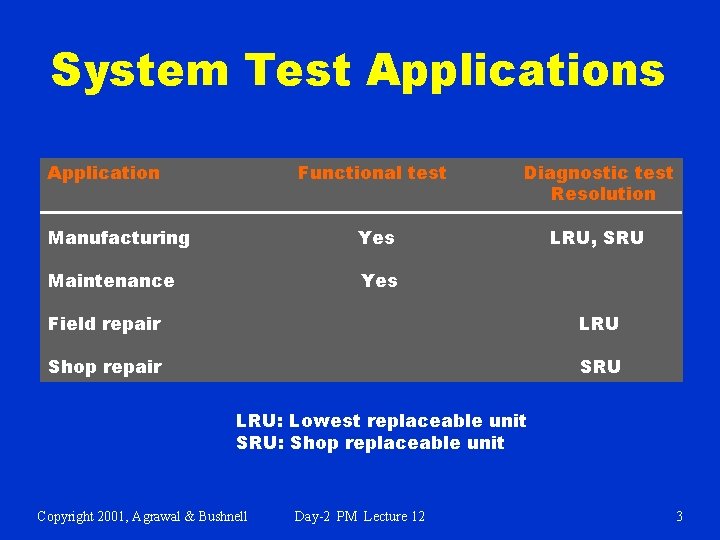 System Test Applications

| Application | Functional test | Diagnostic test Resolution |
|---|---|---|
| Manufacturing | Yes | LRU, SRU |
| Maintenance | Yes | |
| Field repair | | LRU |
| Shop repair | | SRU |

LRU: Lowest replaceable unit
SRU: Shop replaceable unit

Copyright 2001, Agrawal & Bushnell Day-2 PM Lecture 12 3